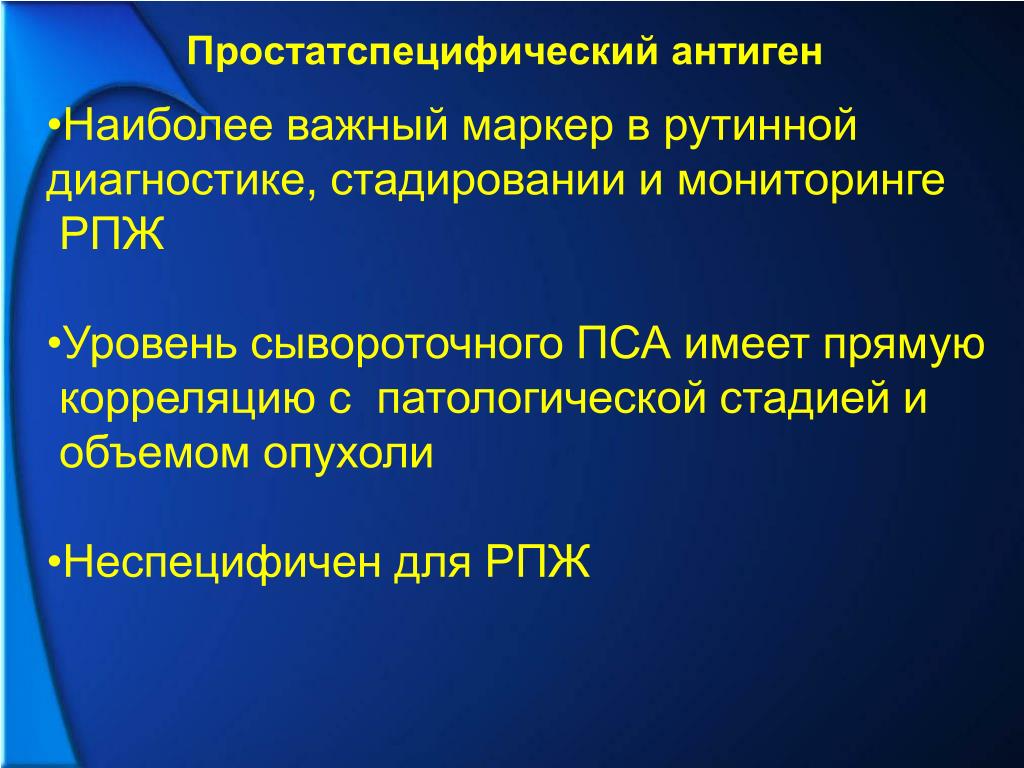 Простатспецифический антиген

•Наиболее важный маркер в рутинной диагностике, стадировании и мониторинге РПЖ

•Уровень сывороточного ПСА имеет прямую корреляцию с патологической стадией и объемом опухоли

•Неспецифичен для РПЖ